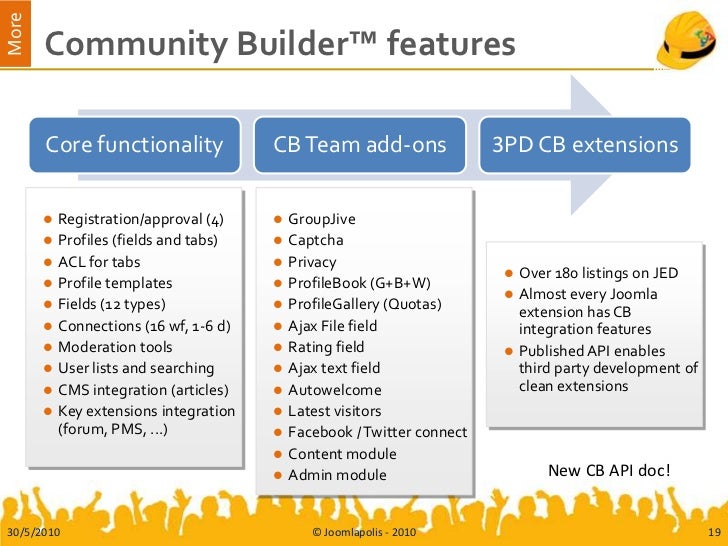 More

Community Builder™ features

Core functionality

CB Team add-ons

3PD CB extensions

- Registration/approval (4)
- Profiles (fields and tabs)
- ACL for tabs
- Profile templates
- Fields (12 types)
- Connections (16 wf, 1-6 d)
- Moderation tools
- User lists and searching
- CMS integration (articles)
- Key extensions integration (forum, PMS, …)

- GroupJive
- Captcha
- Privacy
- ProfileBook (G+B+W)
- ProfileGallery (Quotas)
- Ajax File field
- Rating field
- Ajax text field
- Autowelcome
- Latest visitors
- Facebook / Twitter connect
- Content module
- Admin module

- Over 180 listings on JED
- Almost every Joomla extension has CB integration features
- Published API enables third party development of clean extensions

New CB API doc!

30/5/2010

© Joomlapolis - 2010

19